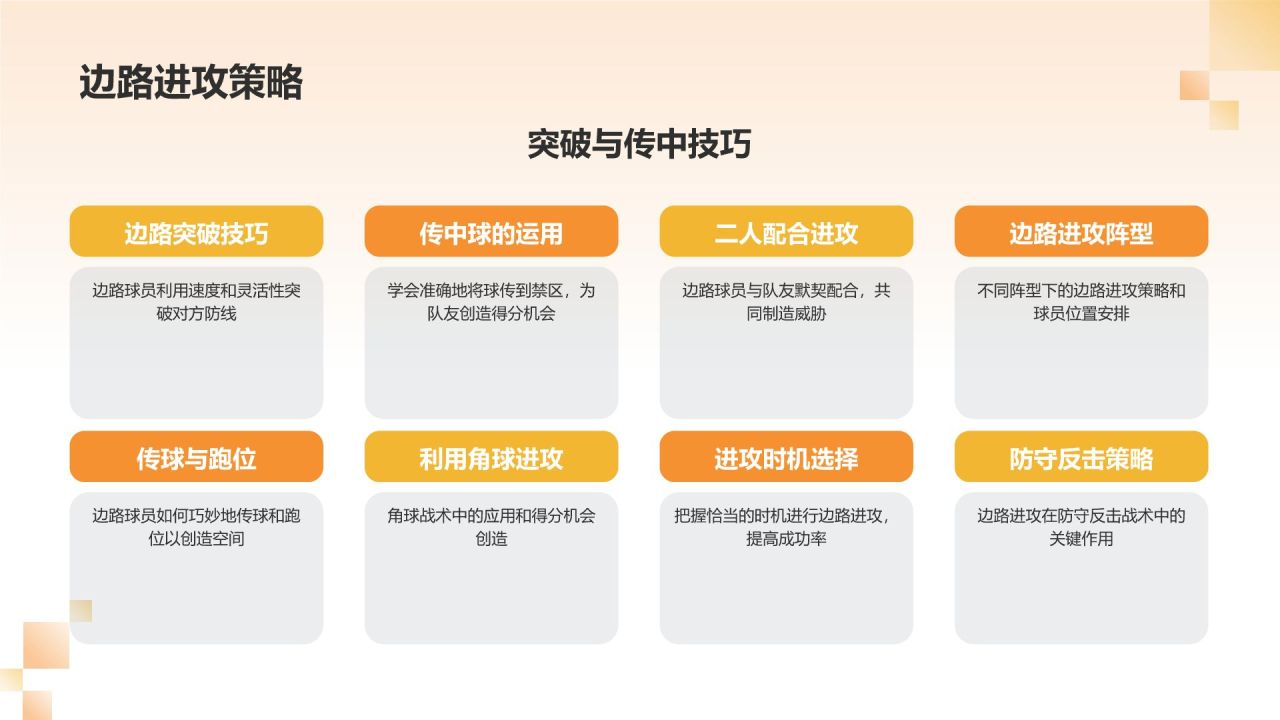 边路进攻策略

突破与传中技巧

边路突破技巧

边路球员利用速度和灵活性突破对方防线

传中球的运用

学会准确地将球传到禁区，为队友创造得分机会

二人配合进攻

边路球员与队友默契配合，共同制造威胁

边路进攻阵型

不同阵型下的边路进攻策略和球员位置安排

传球与跑位

边路球员如何巧妙地传球和跑位以创造空间

利用角球进攻

角球战术中的应用和得分机会创造

进攻时机选择

把握恰当的时机进行边路进攻，提高成功率

防守反击策略

边路进攻在防守反击战术中的关键作用